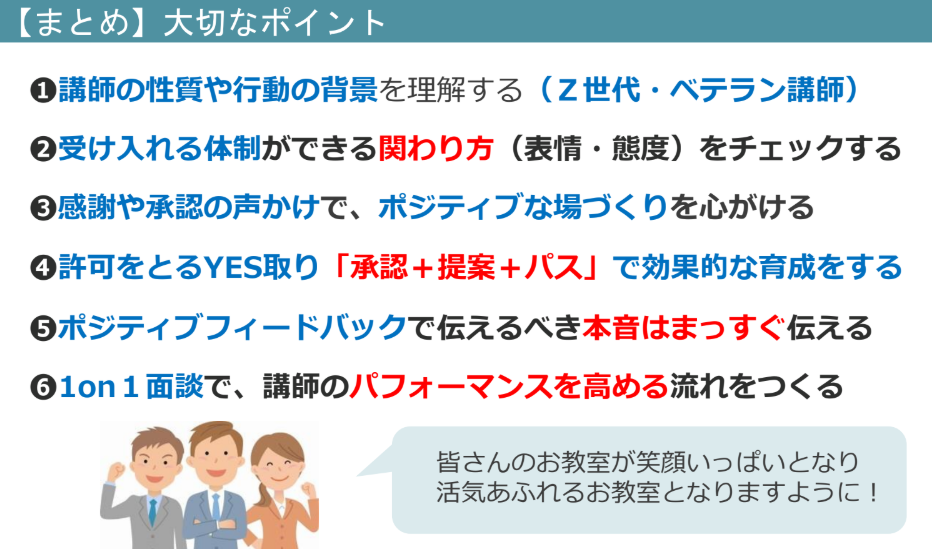 【まとめ】大切なポイント

❶講師の性質や行動の背景を理解する（Ｚ世代・ベテラン講師）

❷受け入れる体制ができる関わり方（表情・態度）をチェックする

❸感謝や承認の声かけで、ポジティブな場づくりを心がける

❹許可をとるYES取り「承認＋提案＋パス」で効果的な育成をする

❺ポジティブフィードバックで伝えるべき本音はまっすぐ伝える

❻1on１面談で、講師のパフォーマンスを高める流れをつくる

皆さんのお教室が笑顔いっぱいとなり
活気あふれるお教室となりますように！